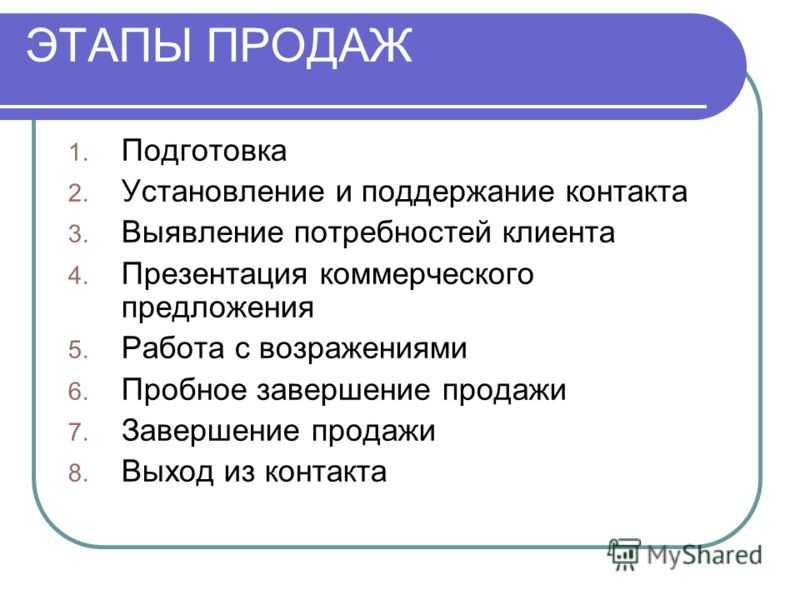 ЭТАПЫ ПРОДАЖ

1. Подготовка
2. Установление и поддержание контакта
3. Выявление потребностей клиента
4. Презентация коммерческого предложения
5. Работа с возражениями
6. Пробное завершение продажи
7. Завершение продажи
8. Выход из контакта

MyShared